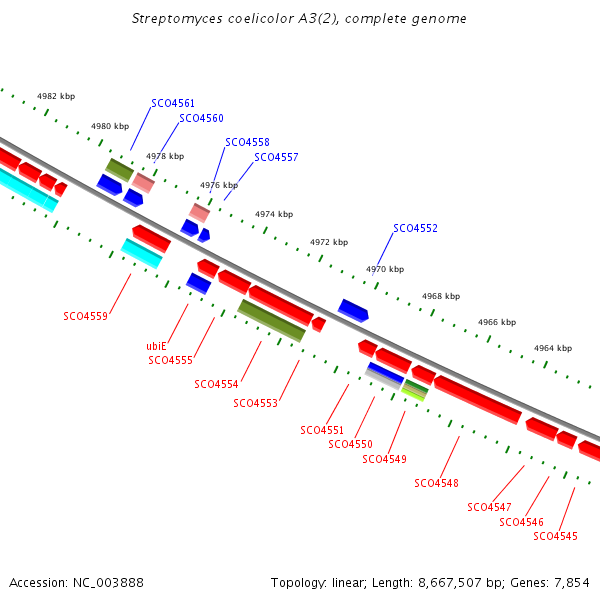 Streptomyces coelicolor A3(2), complete genome

4982 kbp
4980 kbp
4978 kbp
4976 kbp
4974 kbp
4972 kbp
4970 kbp
4968 kbp
4966 kbp
4964 kbp

SCO4561
SCO4560
SCO4558
SCO4557
SCO4552

SCO4559
ubiE
SCO4555
SCO4554
SCO4553
SCO4551
SCO4550
SCO4549
SCO4548
SCO4547
SCO4546
SCO4545

Accession: NC_003888

Topology: linear; Length: 8,667,507 bp; Genes: 7,854